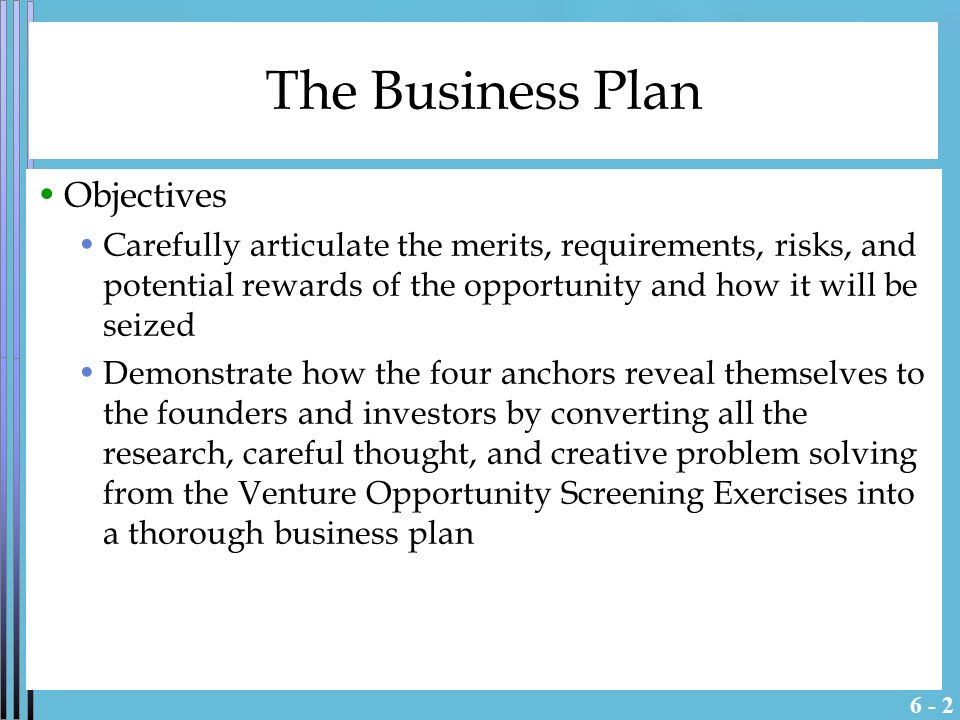 The Business Plan

• Objectives

• Carefully articulate the merits, requirements, risks, and potential rewards of the opportunity and how it will be seized

• Demonstrate how the four anchors reveal themselves to the founders and investors by converting all the research, careful thought, and creative problem solving from the Venture Opportunity Screening Exercises into a thorough business plan

6 - 2